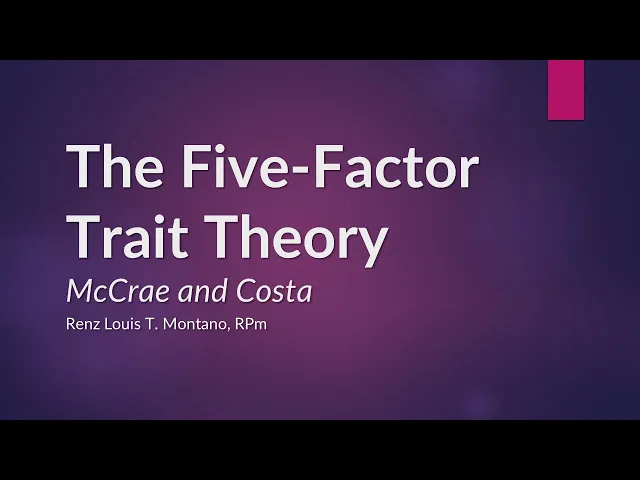 The Five-Factor Trait Theory

McCrae and Costa

Renz Louis T. Montano, RPm